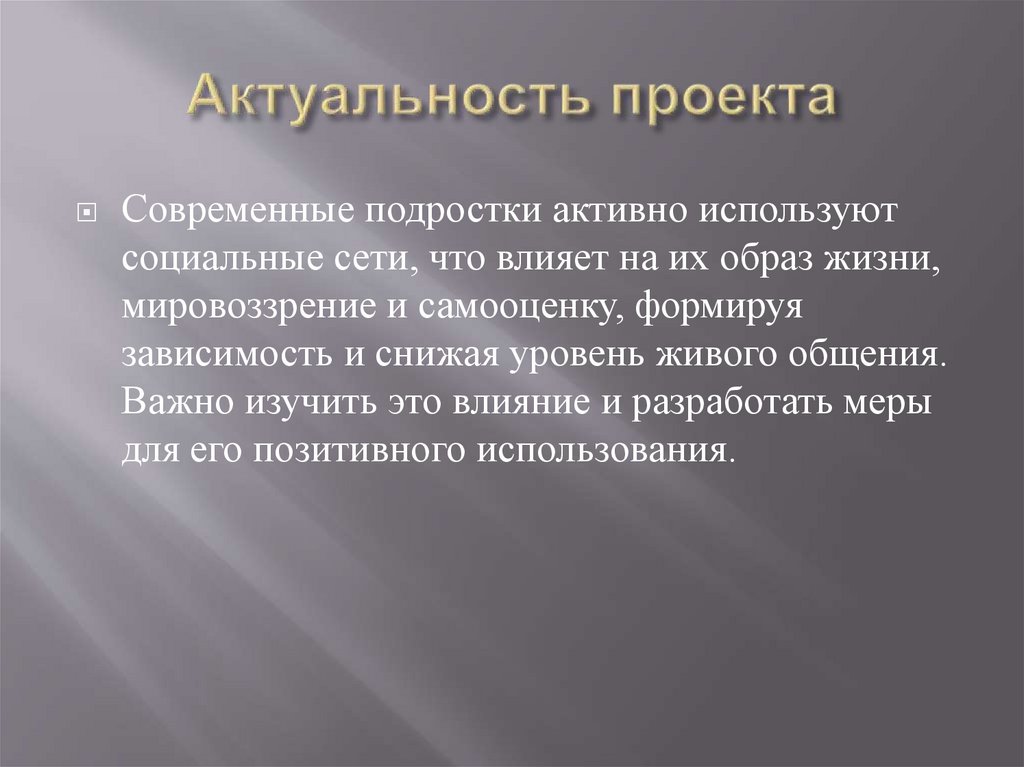 Актуальность проекта

Современные подростки активно используют социальные сети, что влияет на их образ жизни, мировоззрение и самооценку, формируя зависимость и снижая уровень живого общения. Важно изучить это влияние и разработать меры для его позитивного использования.